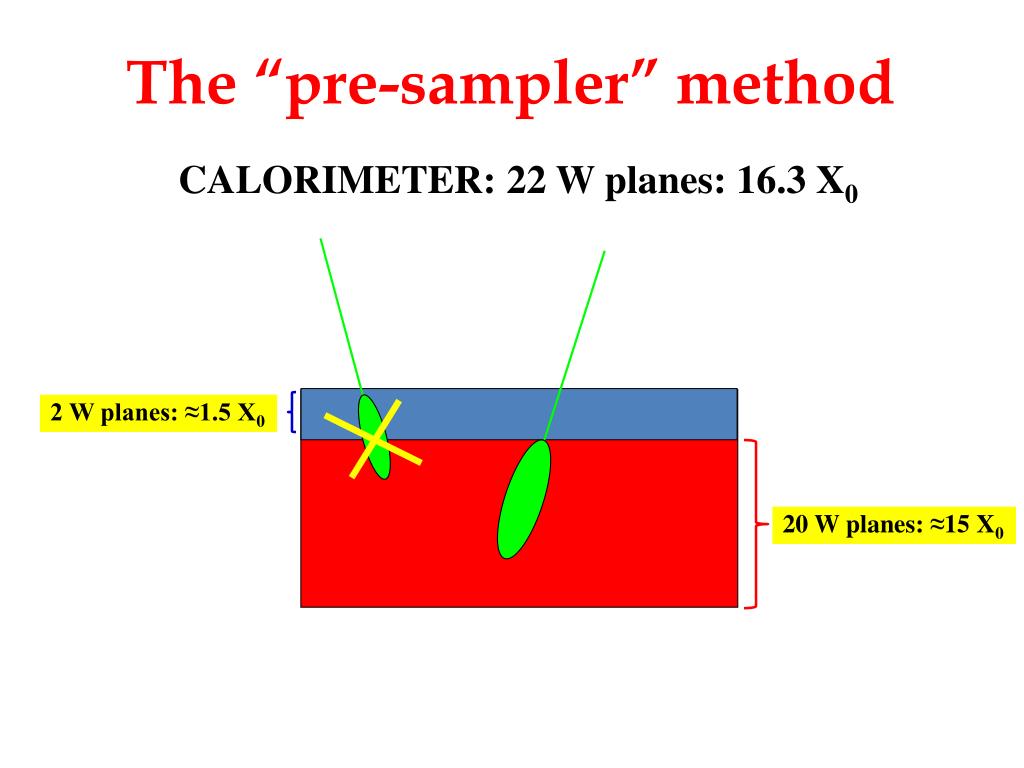 The “pre-sampler” method

CALORIMETER: 22 W planes: 16.3 $X_0$

2 W planes: ≈1.5 $X_0$

20 W planes: ≈15 $X_0$